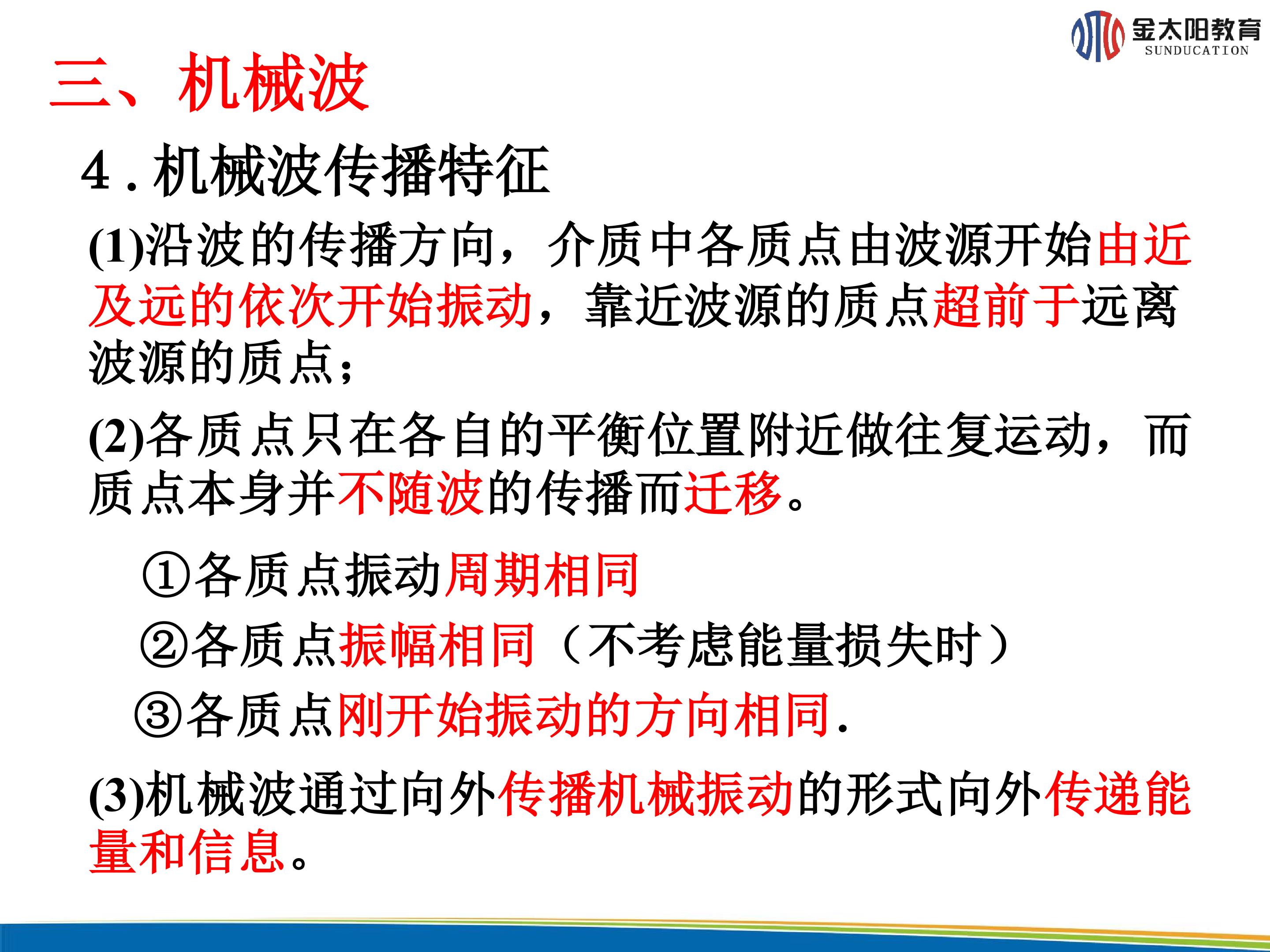 金太阳教育
SUNDUCATION

三、机械波

4 . 机械波传播特征

(1)沿波的传播方向，介质中各质点由波源开始由近及远的依次开始振动，靠近波源的质点超前于远离波源的质点；

(2)各质点只在各自的平衡位置附近做往复运动，而质点本身并不随波的传播而迁移。

①各质点振动周期相同

②各质点振幅相同（不考虑能量损失时）

③各质点刚开始振动的方向相同.

(3)机械波通过向外传播机械振动的形式向外传递能量和信息。